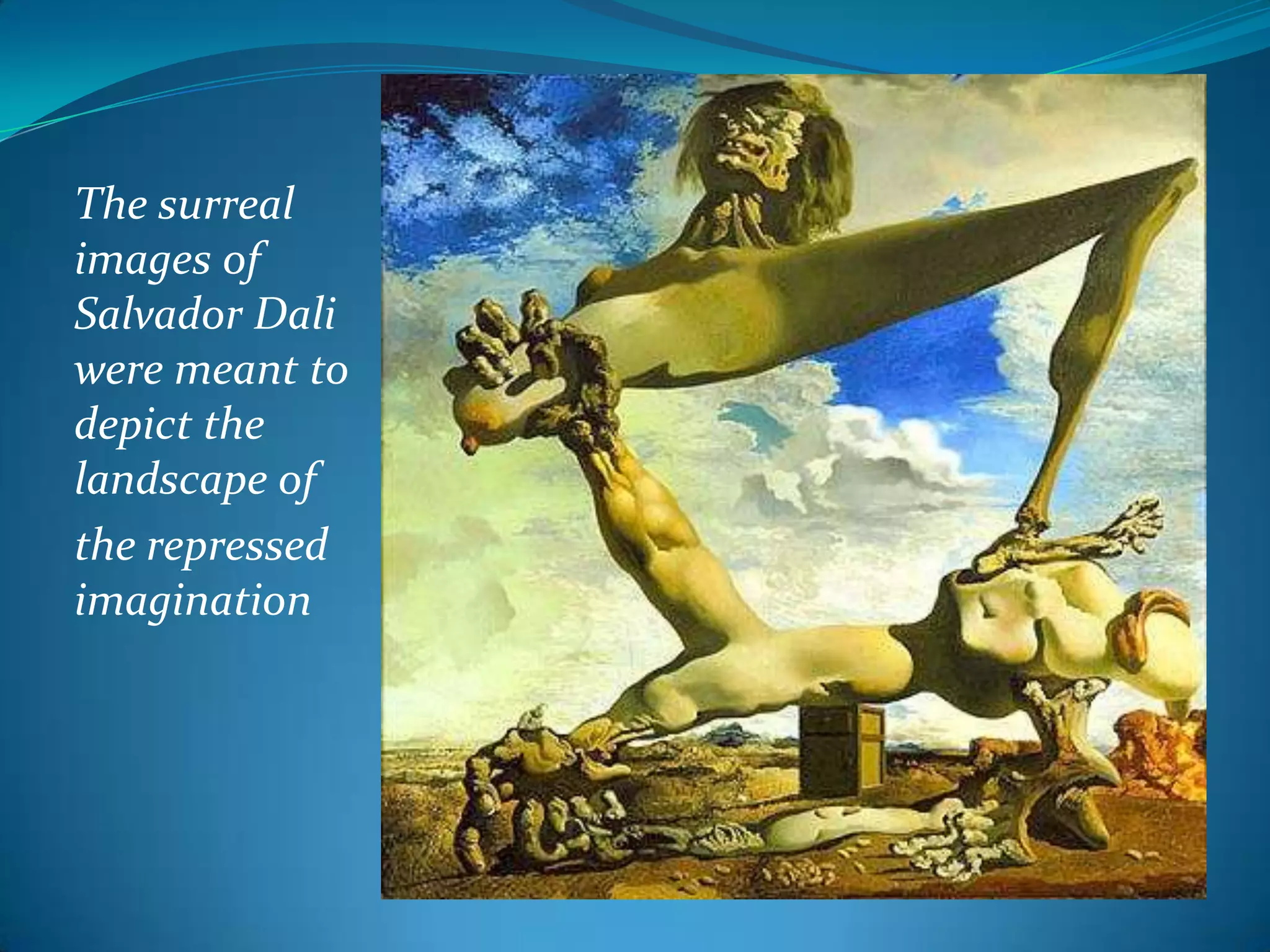 The surreal images of Salvador Dali were meant to depict the landscape of the repressed imagination